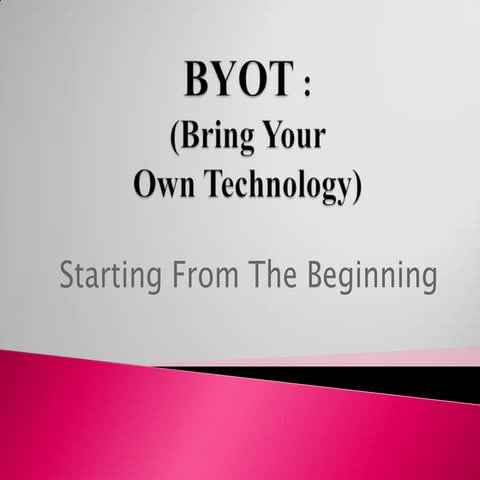 BYOT :
(Bring Your Own Technology)

Starting From The Beginning